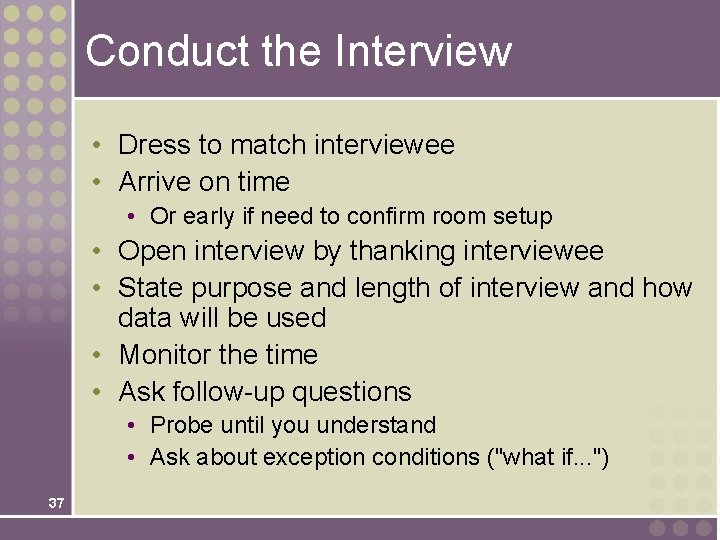 Conduct the Interview

• Dress to match interviewee
• Arrive on time
  • Or early if need to confirm room setup
• Open interview by thanking interviewee
• State purpose and length of interview and how data will be used
• Monitor the time
• Ask follow-up questions
  • Probe until you understand
  • Ask about exception conditions ("what if...")

37